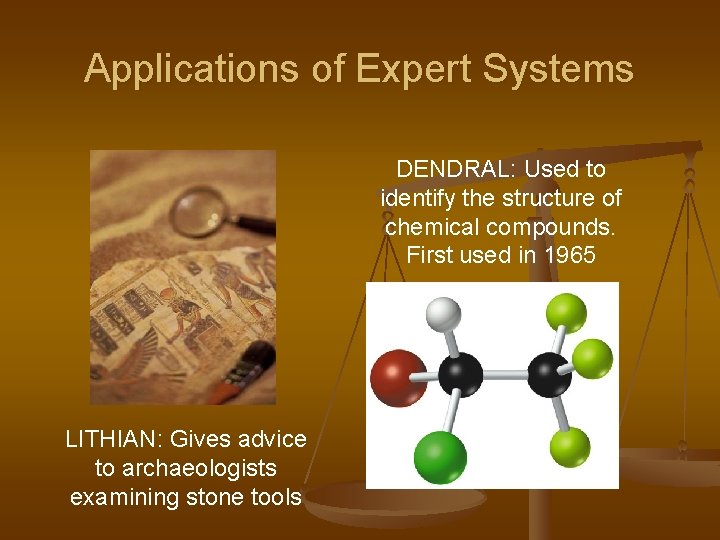 Applications of Expert Systems

DENDRAL: Used to identify the structure of chemical compounds. First used in 1965

LITHIAN: Gives advice to archaeologists examining stone tools